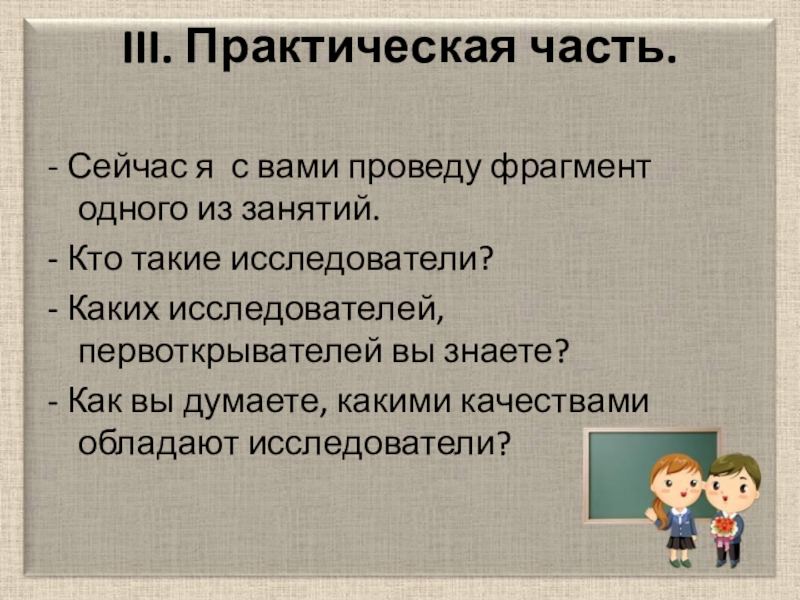 III. Практическая часть.

- Сейчас я с вами проведу фрагмент одного из занятий.

- Кто такие исследователи?

- Каких исследователей, первоткрывателей вы знаете?

- Как вы думаете, какими качествами обладают исследователи?